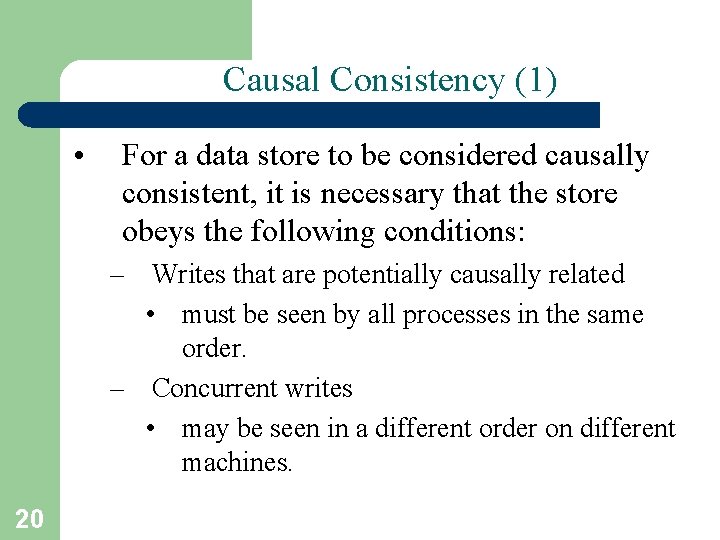 Causal Consistency (1)

• For a data store to be considered causally consistent, it is necessary that the store obeys the following conditions:

– Writes that are potentially causally related

• must be seen by all processes in the same order.

– Concurrent writes

• may be seen in a different order on different machines.

20